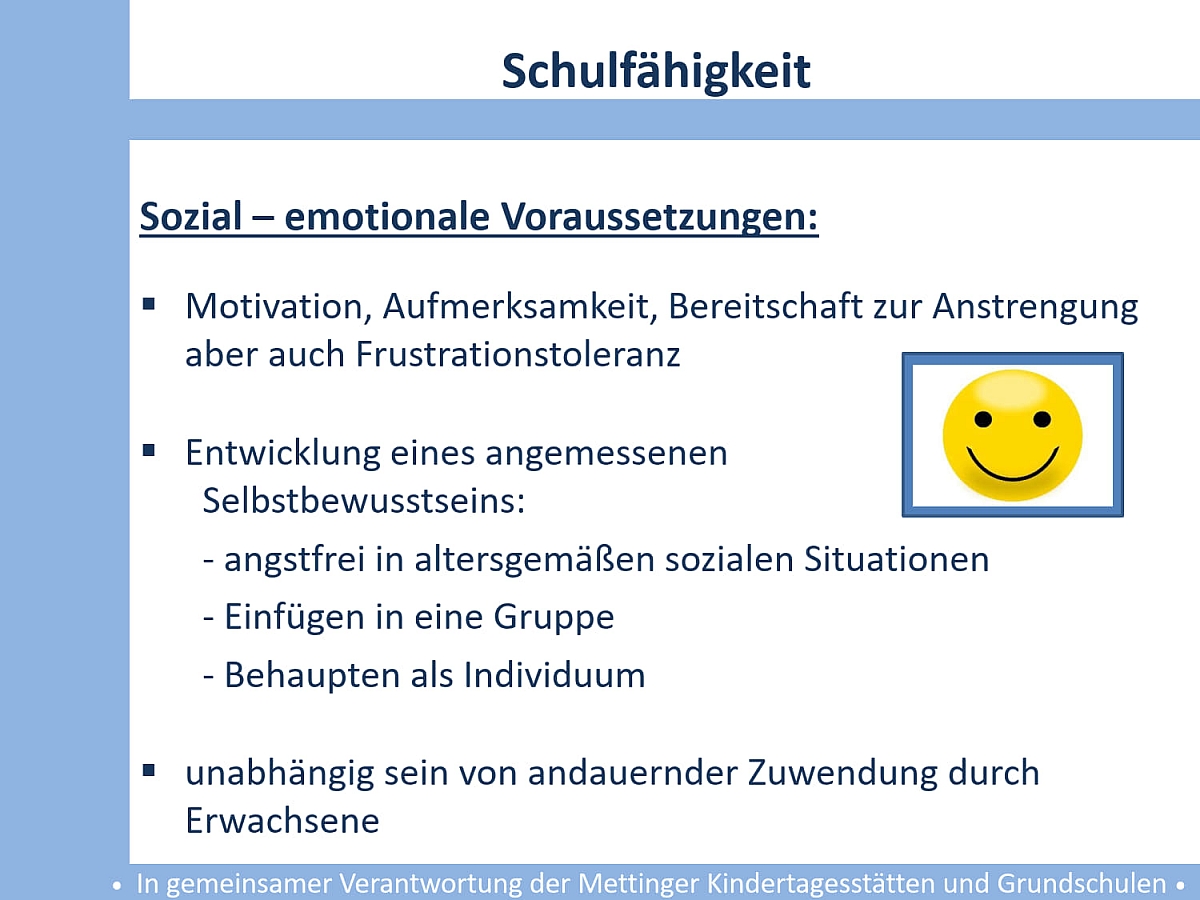 Schulfähigkeit

Sozial – emotionale Voraussetzungen:

▪ Motivation, Aufmerksamkeit, Bereitschaft zur Anstrengung aber auch Frustrationstoleranz

▪ Entwicklung eines angemessenen Selbstbewusstseins:
- angstfrei in altersgemäßen sozialen Situationen
- Einfügen in eine Gruppe
- Behaupten als Individuum

▪ unabhängig sein von andauernder Zuwendung durch Erwachsene

• In gemeinsamer Verantwortung der Mettinger Kindertagesstätten und Grundschulen •